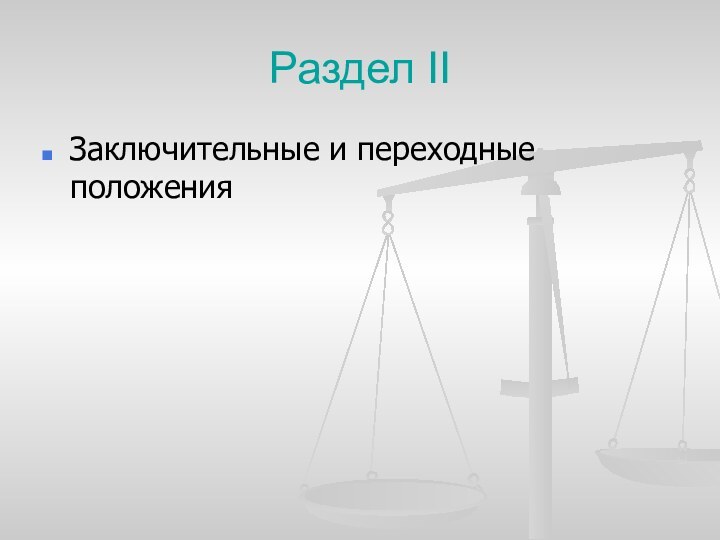 Раздел II

Заключительные и переходные положения